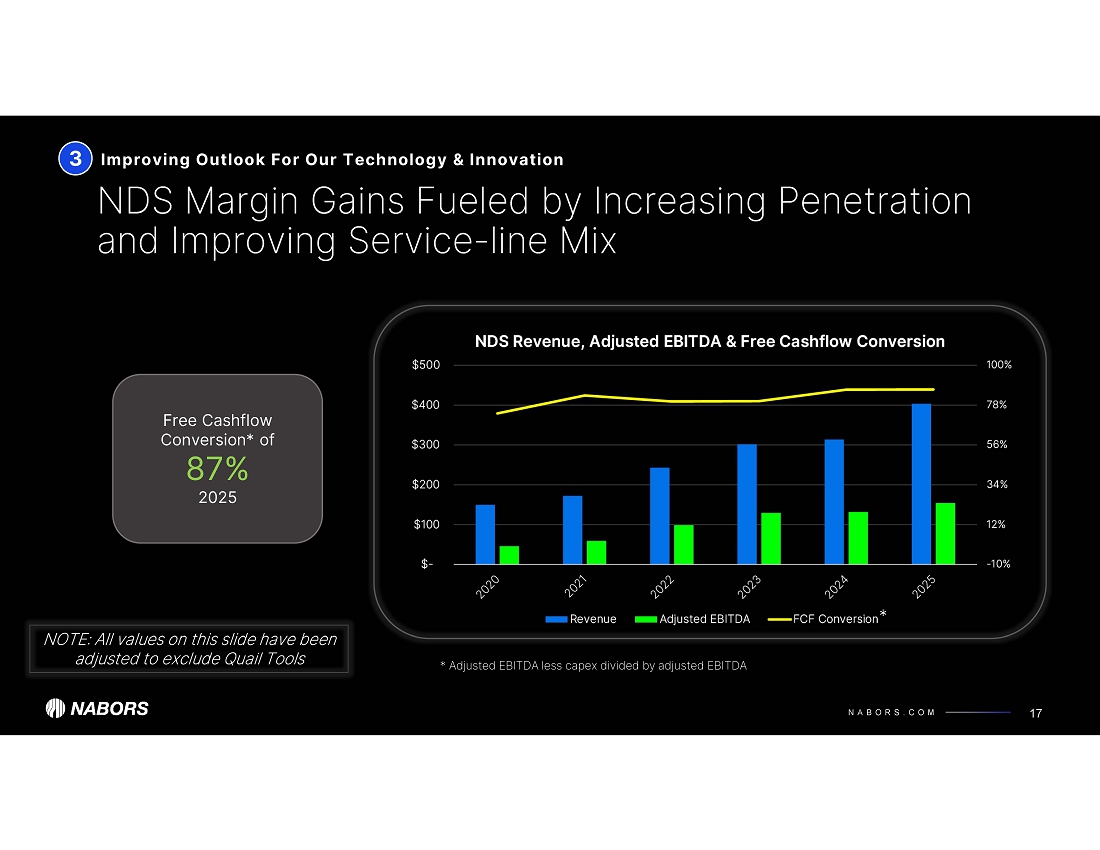 3 Improving Outlook For Our Technology & Innovation

NDS Margin Gains Fueled by Increasing Penetration and Improving Service-line Mix

Free Cashflow Conversion* of
87%
2025

NDS Revenue, Adjusted EBITDA & Free Cashflow Conversion

$500
$400
$300
$200
$100
$-

100%
78%
56%
34%
12%
-10%

2020
2021
2022
2023
2024
2025

Revenue
Adjusted EBITDA
FCF Conversion*

NOTE: All values on this slide have been adjusted to exclude Quail Tools

* Adjusted EBITDA less capex divided by adjusted EBITDA

NABORS

NABORS.COM

17